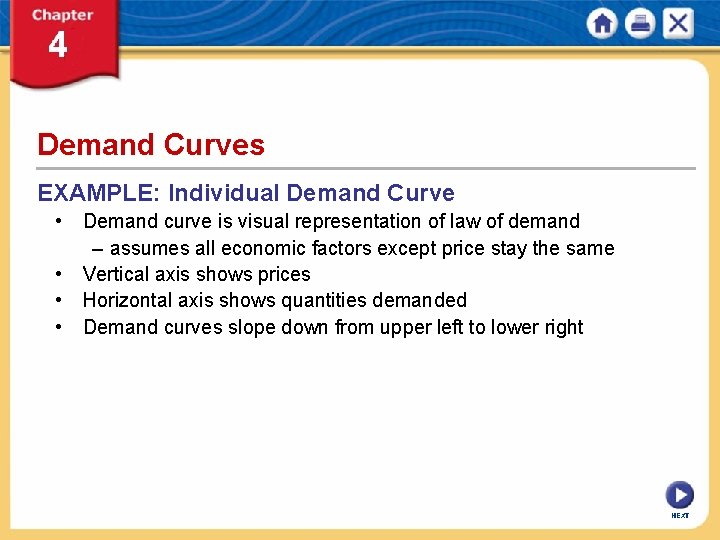 Chapter
4

Demand Curves

EXAMPLE: Individual Demand Curve

• Demand curve is visual representation of law of demand
– assumes all economic factors except price stay the same
• Vertical axis shows prices
• Horizontal axis shows quantities demanded
• Demand curves slope down from upper left to lower right

NEXT